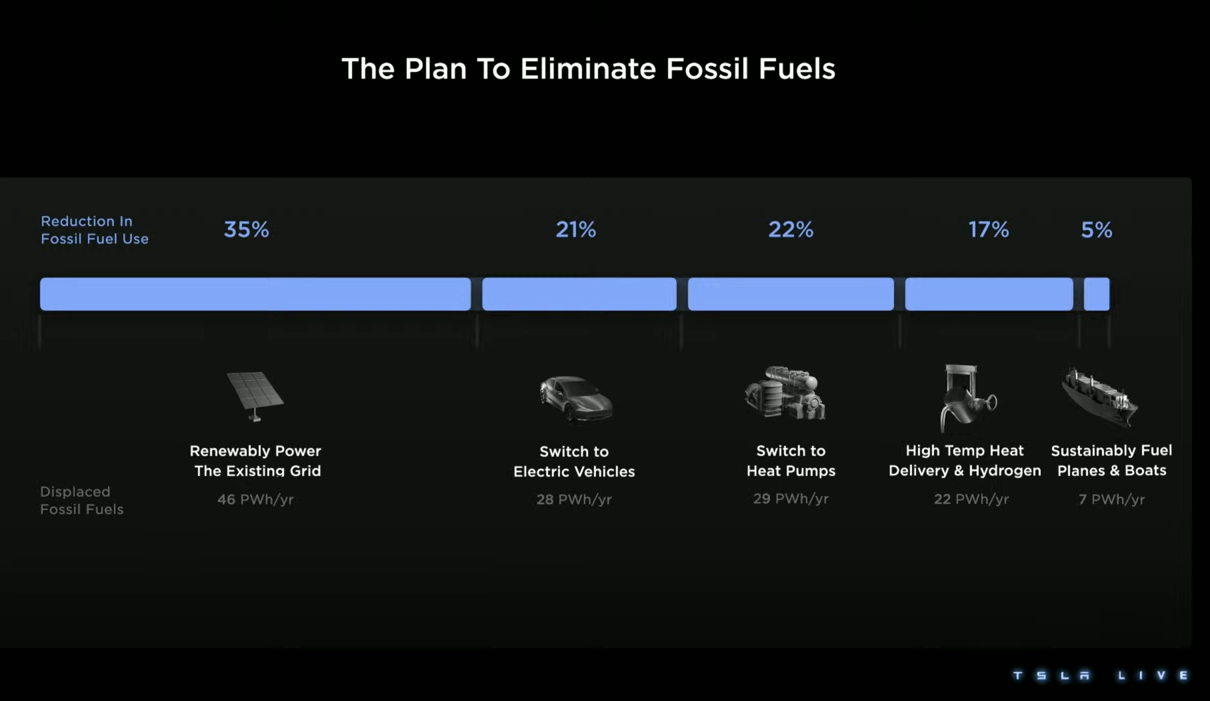 The Plan To Eliminate Fossil Fuels

Reduction In Fossil Fuel Use

35%

21%

22%

17%

5%

Renewably Power The Existing Grid

Switch to Electric Vehicles

Switch to Heat Pumps

High Temp Heat Delivery & Hydrogen

Sustainably Fuel Planes & Boats

Displaced Fossil Fuels

46 PWh/yr

28 PWh/yr

29 PWh/yr

22 PWh/yr

7 PWh/yr

TESLA LIVE